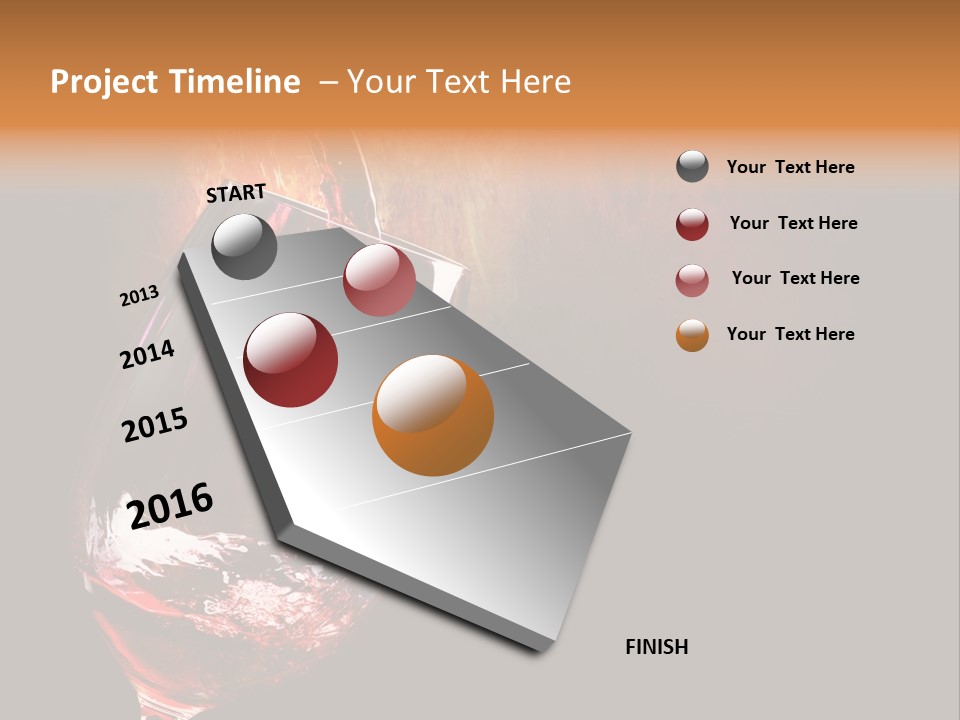 Project Timeline – Your Text Here

START

2013

2014

2015

2016

FINISH

Your Text Here

Your Text Here

Your Text Here

Your Text Here